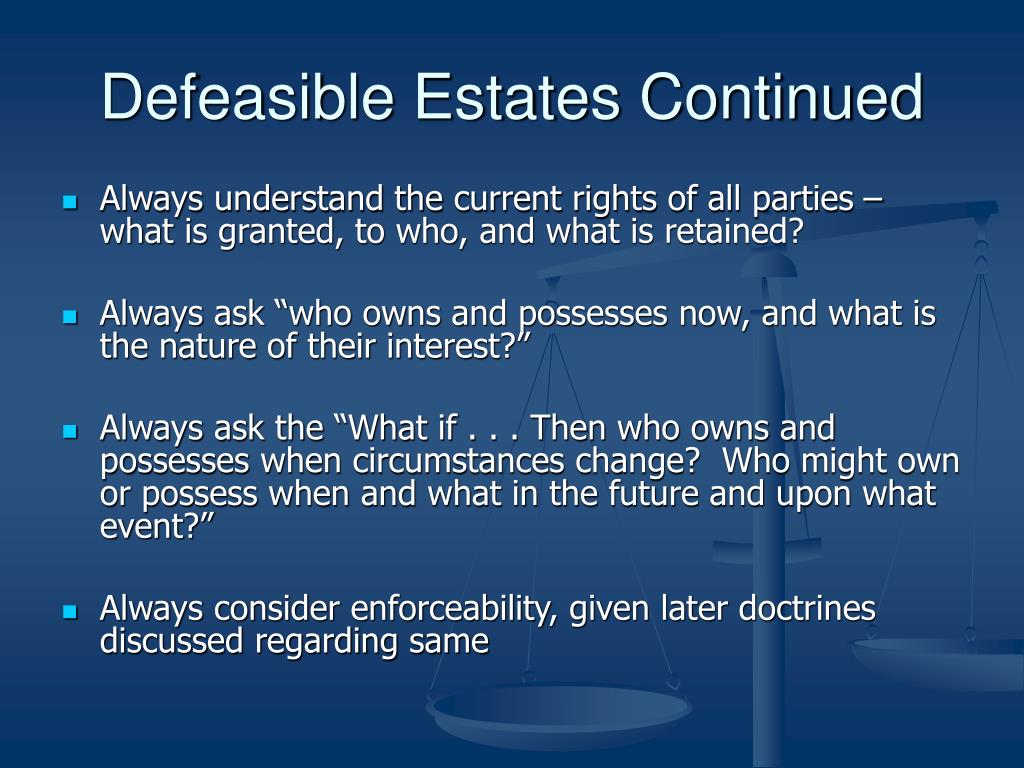 Defeasible Estates Continued

- Always understand the current rights of all parties – what is granted, to who, and what is retained?

- Always ask “who owns and possesses now, and what is the nature of their interest?”

- Always ask the “What if . . . Then who owns and possesses when circumstances change? Who might own or possess when and what in the future and upon what event?”

- Always consider enforceability, given later doctrines discussed regarding same